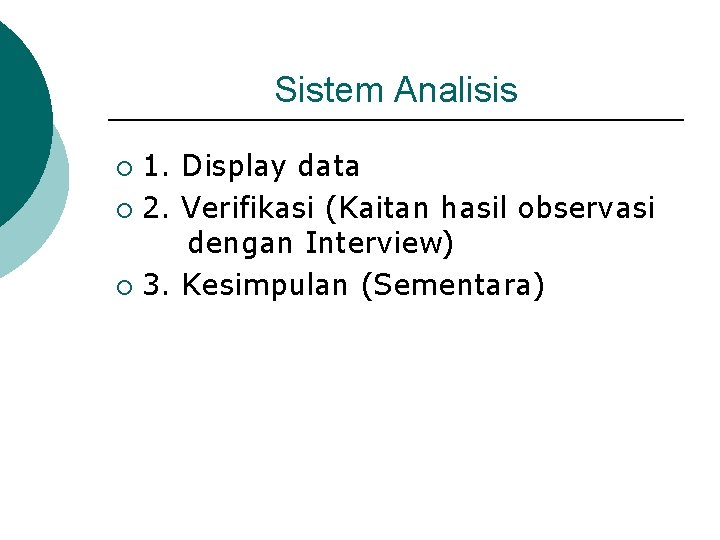 Sistem Analisis

1. Display data
2. Verifikasi (Kaitan hasil observasi dengan Interview)
3. Kesimpulan (Sementara)